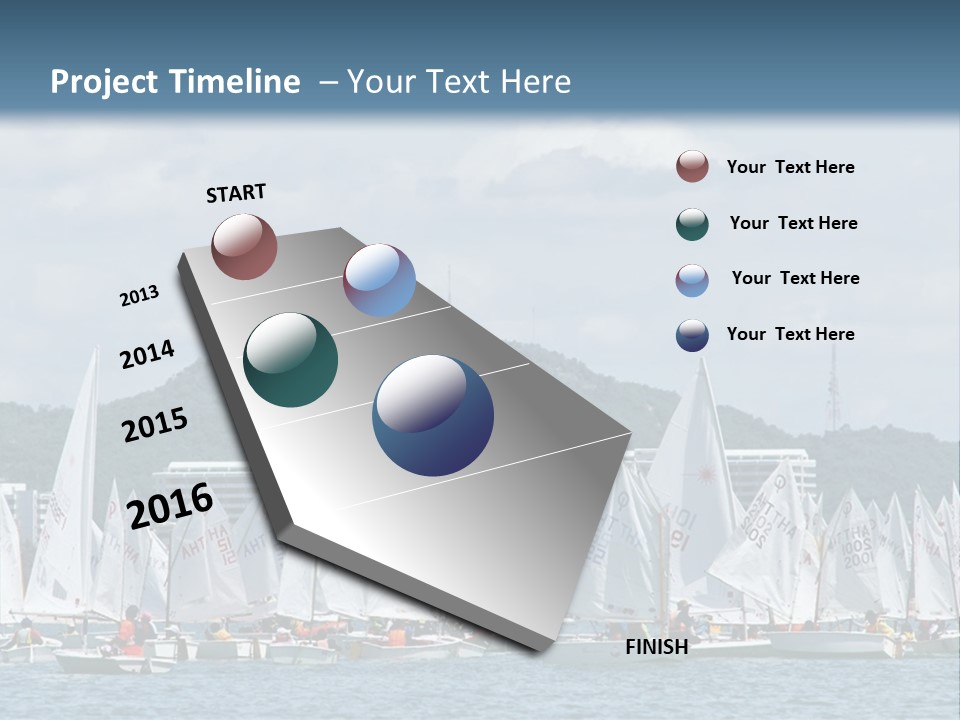 Project Timeline – Your Text Here

START

2013

2014

2015

2016

FINISH

Your Text Here

Your Text Here

Your Text Here

Your Text Here